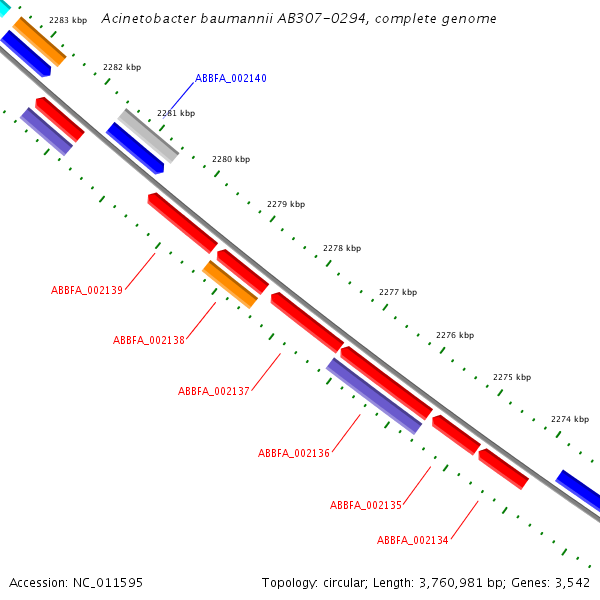 Acinetobacter baumannii AB307-0294, complete genome

2283 kbp
2282 kbp
ABBFA_002140
2281 kbp
2280 kbp
2279 kbp
2278 kbp
2277 kbp
2276 kbp
2275 kbp
2274 kbp

ABBFA_002139
ABBFA_002138
ABBFA_002137
ABBFA_002136
ABBFA_002135
ABBFA_002134

Accession: NC_011595
Topology: circular; Length: 3,760,981 bp; Genes: 3,542